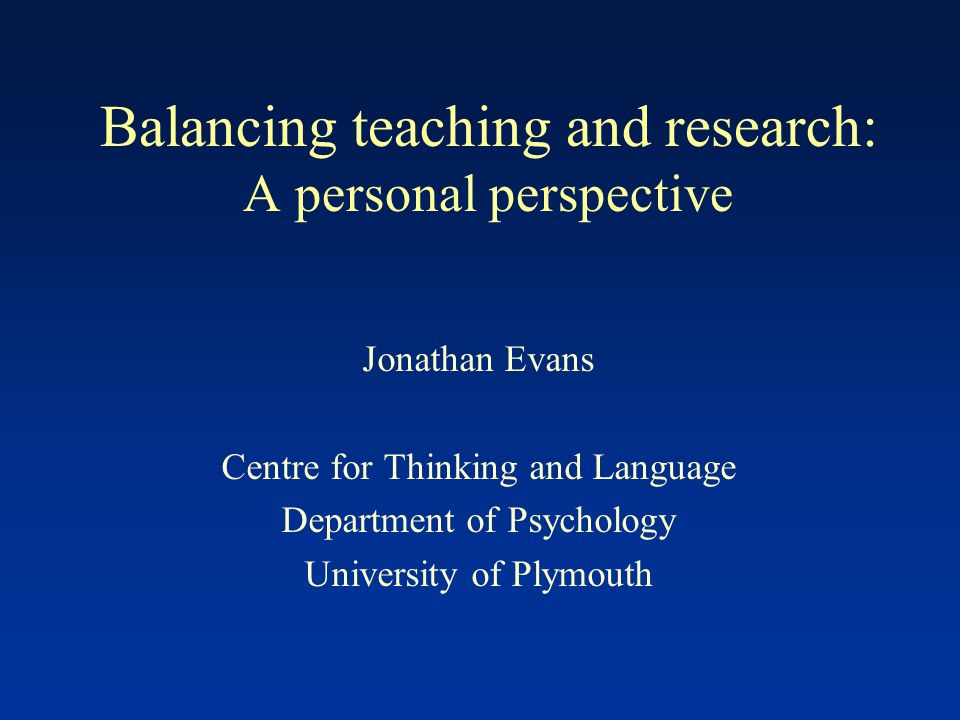 Balancing teaching and research:
A personal perspective

Jonathan Evans

Centre for Thinking and Language
Department of Psychology
University of Plymouth